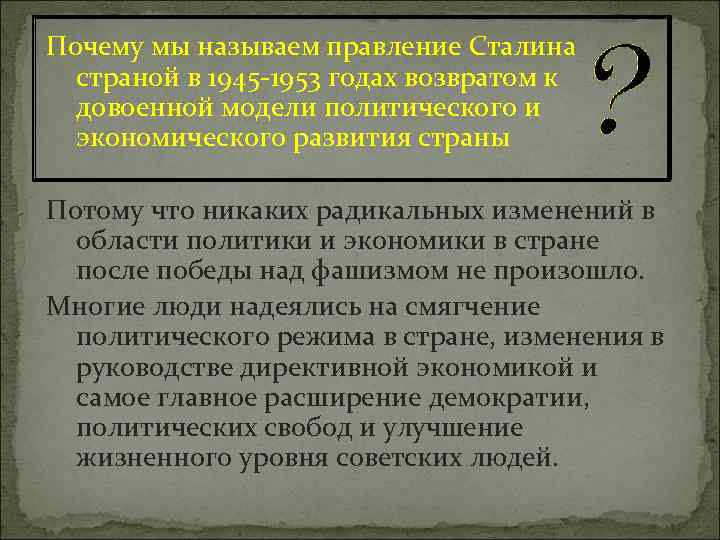 Почему мы называем правление Сталина страной в 1945-1953 годах возвратом к довоенной модели политического и экономического развития страны

?

Потому что никаких радикальных изменений в области политики и экономики в стране после победы над фашизмом не произошло.

Многие люди надеялись на смягчение политического режима в стране, изменения в руководстве директивной экономикой и самое главное расширение демократии, политических свобод и улучшение жизненного уровня советских людей.